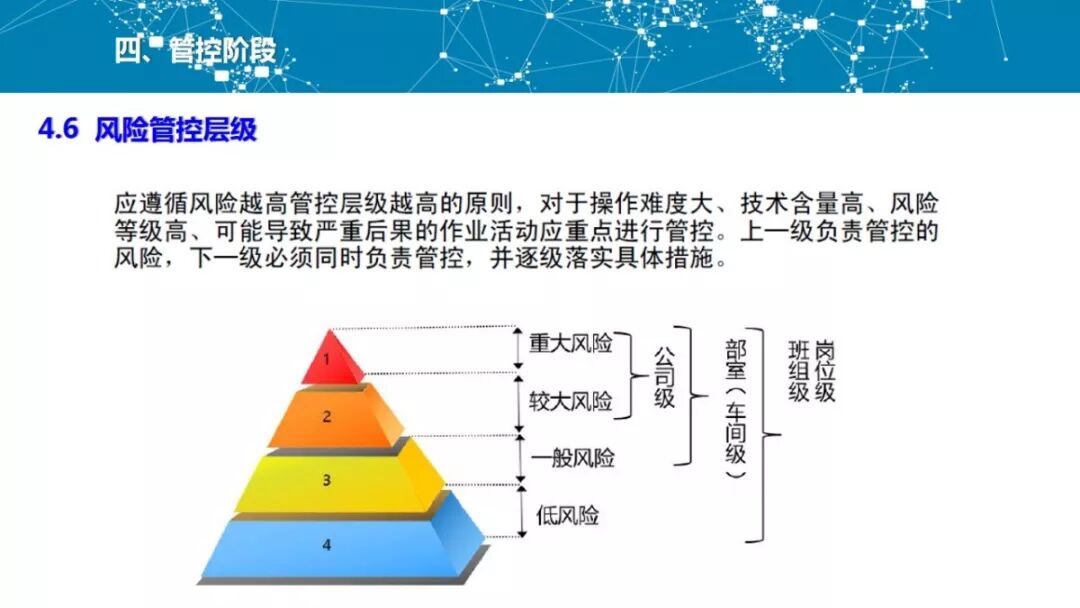 四、管控阶段

4.6 风险管控层级

应遵循风险越高管控层级越高的原则，对于操作难度大、技术含量高、风险等级高、可能导致严重后果的作业活动应重点进行管控。上一级负责管控的风险，下一级必须同时负责管控，并逐级落实具体措施。

1
2
3
4

重大风险
较大风险
一般风险
低风险

公司级

部室（车间级）

班组级

岗位级